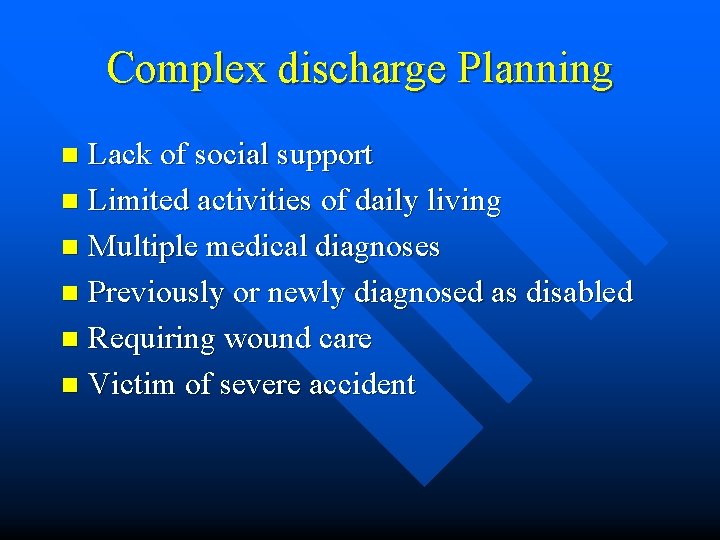 Complex discharge Planning

- Lack of social support
- Limited activities of daily living
- Multiple medical diagnoses
- Previously or newly diagnosed as disabled
- Requiring wound care
- Victim of severe accident